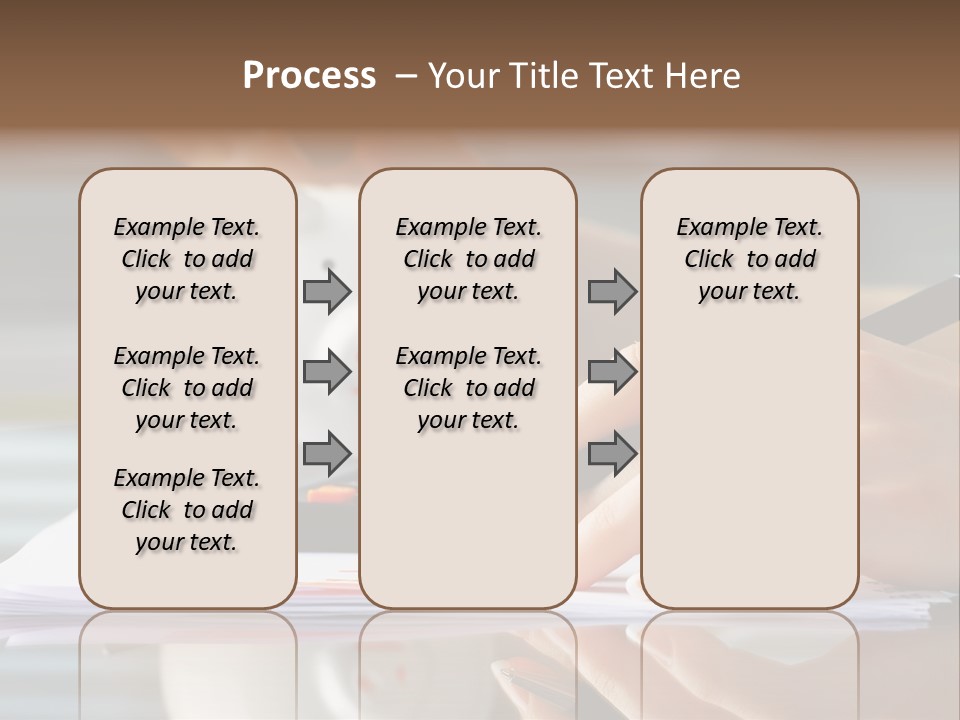 Process – Your Title Text Here

Example Text. Click to add your text.

Example Text. Click to add your text.

Example Text. Click to add your text.

Example Text. Click to add your text.

Example Text. Click to add your text.

Example Text. Click to add your text.